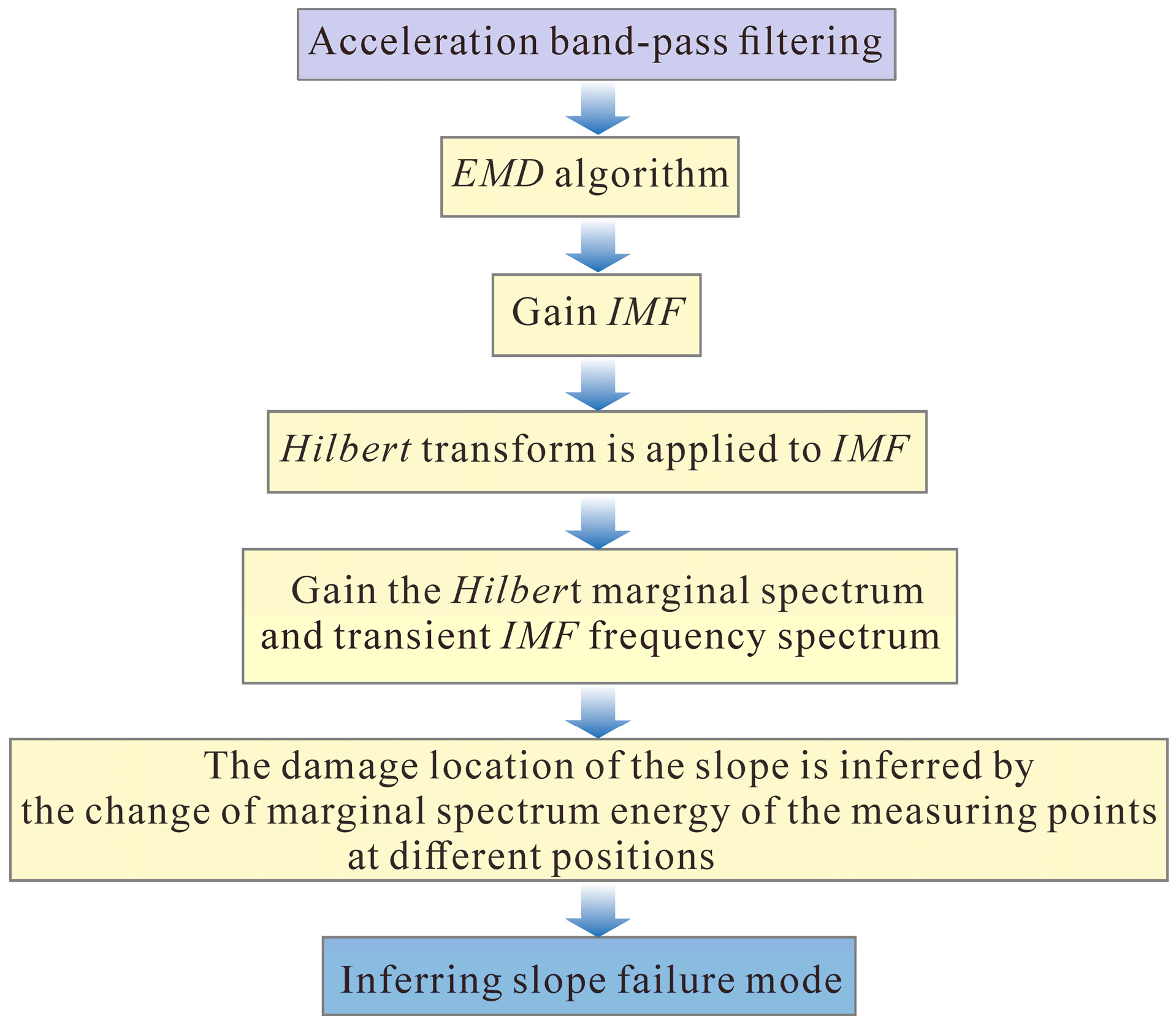 Acceleration band-pass filtering

EMD algorithm

Gain IMF

Hilbert transform is applied to IMF

Gain the Hilbert marginal spectrum and transient IMF frequency spectrum

The damage location of the slope is inferred by the change of marginal spectrum energy of the measuring points at different positions

Inferring slope failure mode